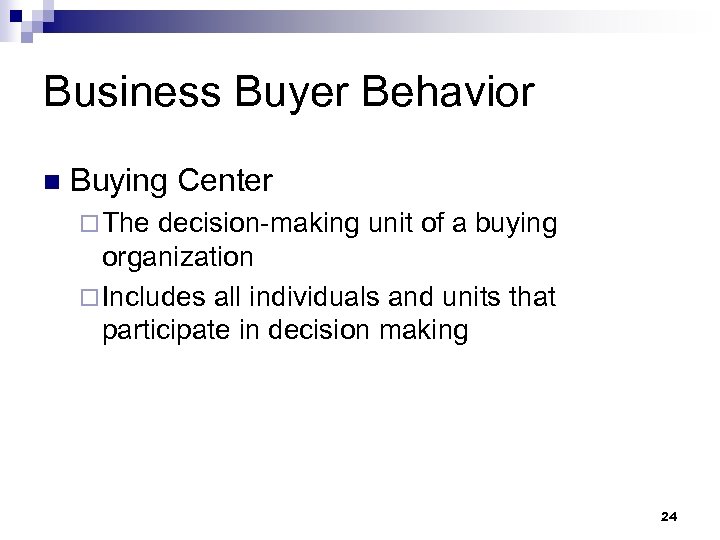 Business Buyer Behavior

Buying Center

The decision-making unit of a buying organization

Includes all individuals and units that participate in decision making

24